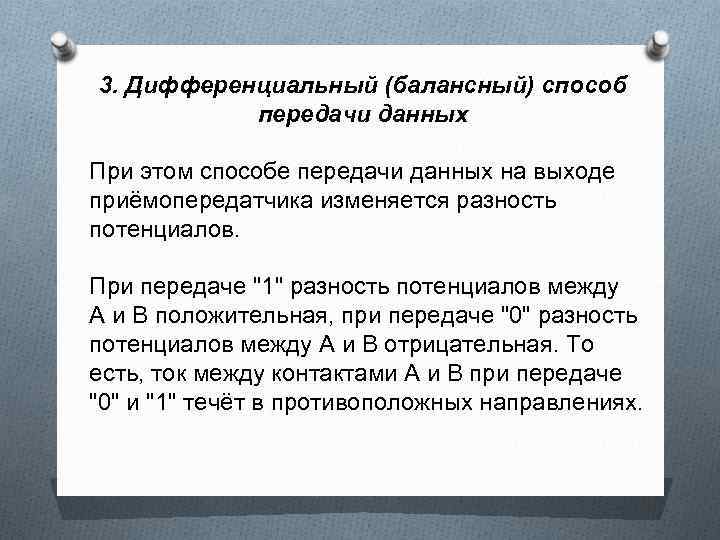 3. Дифференциальный (балансный) способ передачи данных

При этом способе передачи данных на выходе приёмопередатчика изменяется разность потенциалов.

При передаче "1" разность потенциалов между А и В положительная, при передаче "0" разность потенциалов между А и В отрицательная. То есть, ток между контактами А и В при передаче "0" и "1" течёт в противоположных направлениях.